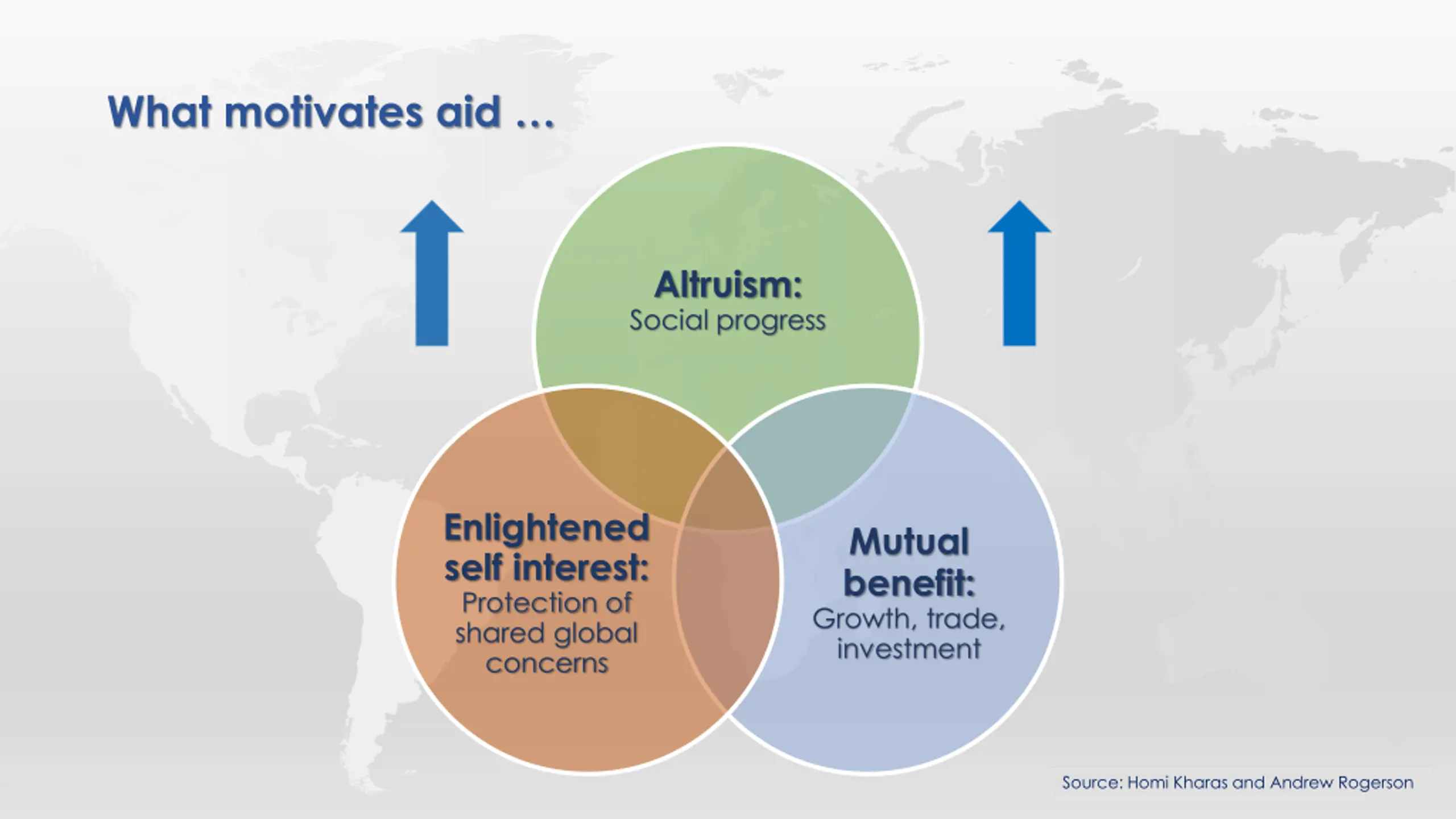 What motivates aid …

Altruism:
Social progress

Enlightened self interest:
Protection of shared global concerns

Mutual benefit:
Growth, trade, investment

Source: Homi Kharas and Andrew Rogerson